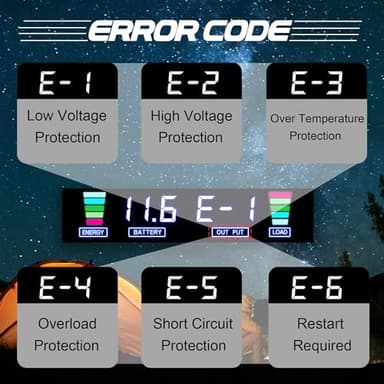 ERROR CODE

E-1
Low Voltage Protection

E-2
High Voltage Protection

E-3
Over Temperature Protection

11.6 E-1
ENERGY
BATTERY
OUT PUT
LOAD

E-4
Overload Protection

E-5
Short Circuit Protection

E-6
Restart Required